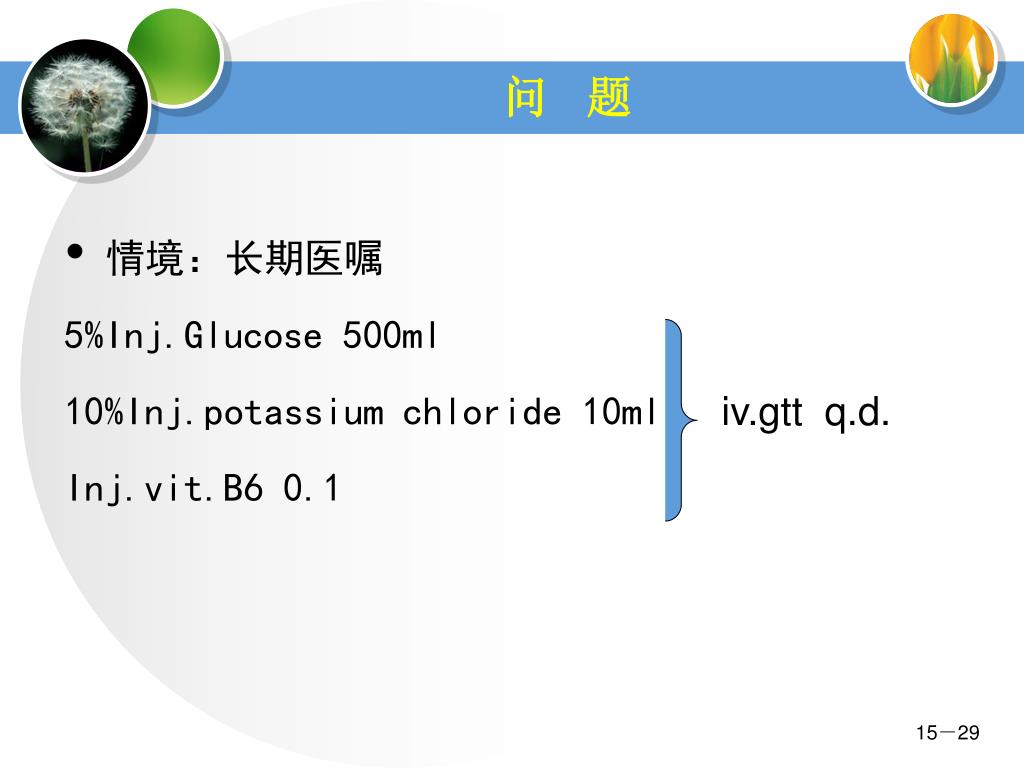 问 题

• 情境：长期医嘱

5%Inj.Glucose 500ml

10%Inj.potassium chloride 10ml

Inj.vit.B6 0.1

iv.gtt q.d.

15－29